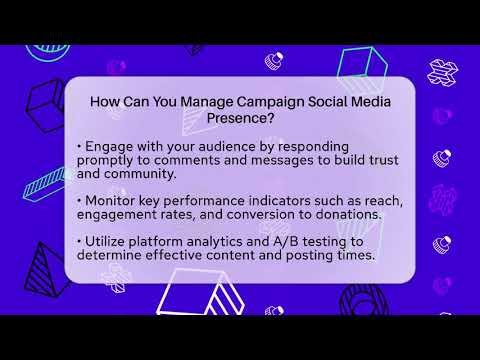 How Can You Manage Campaign Social Media Presence?

• Engage with your audience by responding promptly to comments and messages to build trust and community.

• Monitor key performance indicators such as reach, engagement rates, and conversion to donations.

• Utilize platform analytics and A/B testing to determine effective content and posting times.